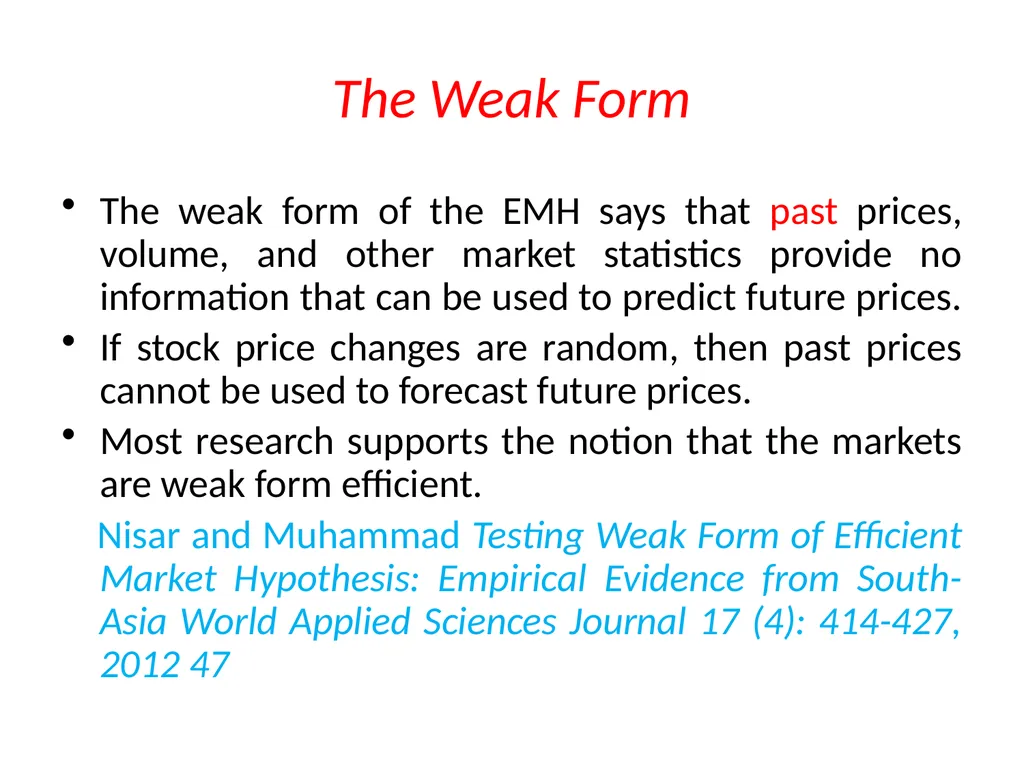 The Weak Form

• The weak form of the EMH says that past prices, volume, and other market statistics provide no information that can be used to predict future prices.
• If stock price changes are random, then past prices cannot be used to forecast future prices.
• Most research supports the notion that the markets are weak form efficient.

Nisar and Muhammad Testing Weak Form of Efficient Market Hypothesis: Empirical Evidence from South-Asia World Applied Sciences Journal 17 (4): 414-427, 2012 47